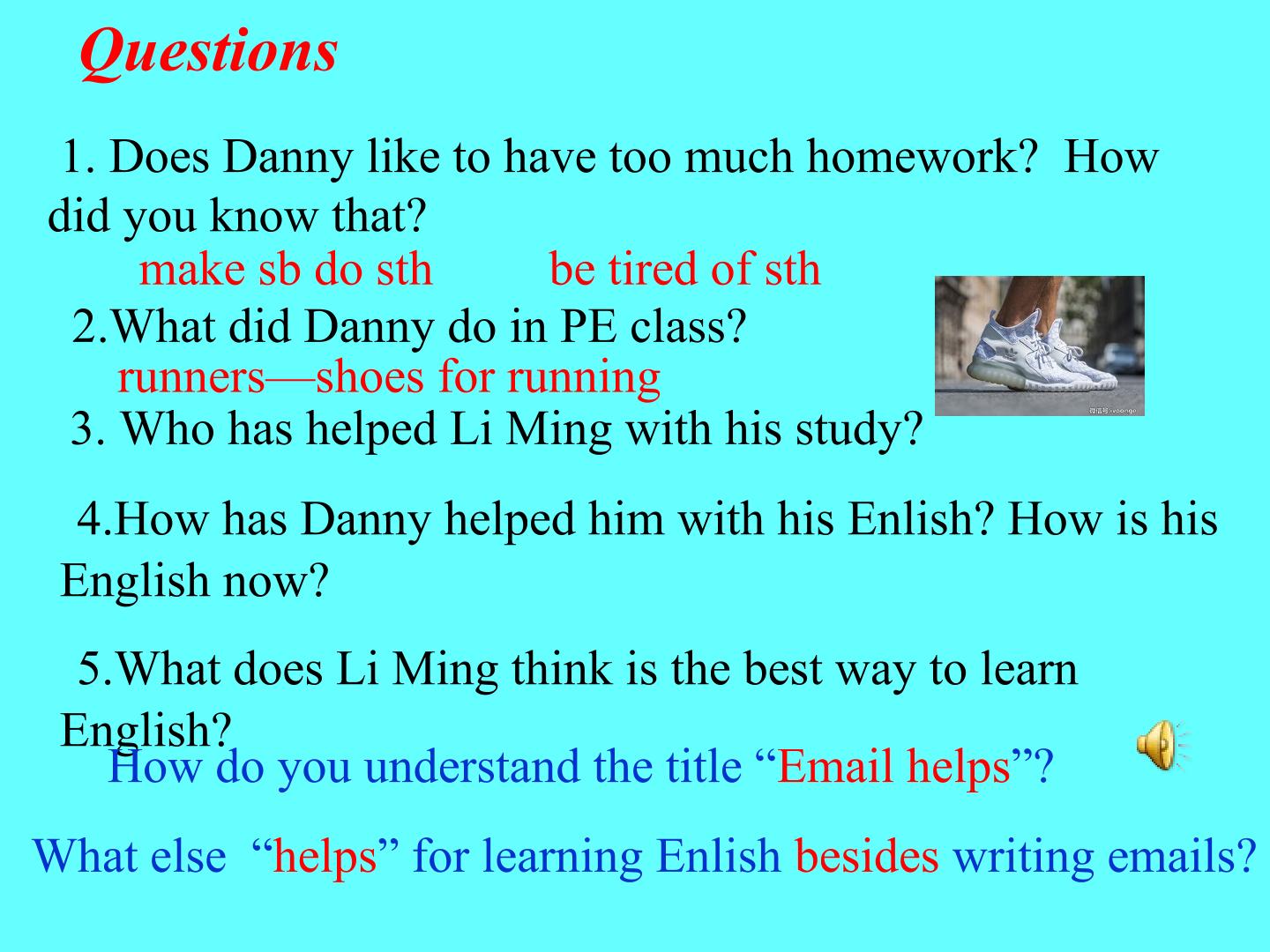 Questions

1. Does Danny like to have too much homework? How did you know that?

make sb do sth be tired of sth

2.What did Danny do in PE class?

runners—shoes for running

3. Who has helped Li Ming with his study?

4.How has Danny helped him with his Enlish? How is his English now?

5.What does Li Ming think is the best way to learn English?

How do you understand the title “Email helps”?

What else “helps” for learning Enlish besides writing emails?